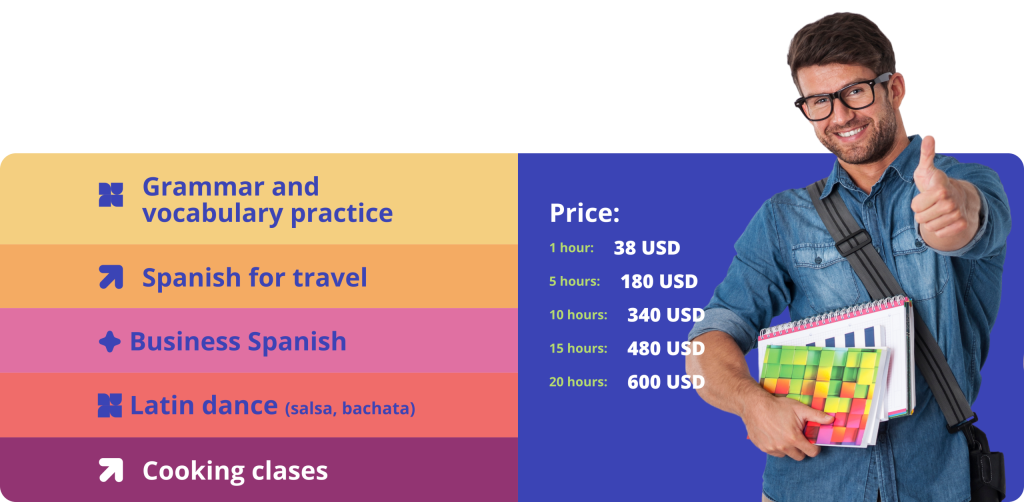 Grammar and vocabulary practice

Spanish for travel

Business Spanish

Latin dance (salsa, bachata)

Cooking clases

Price:

1 hour: 38 USD

5 hours: 180 USD

10 hours: 340 USD

15 hours: 480 USD

20 hours: 600 USD